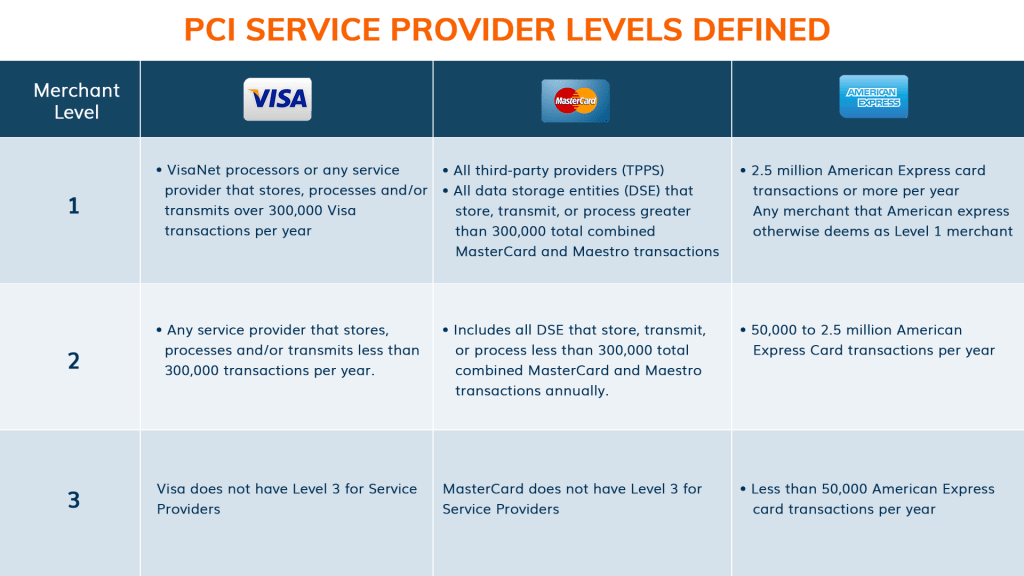 PCI SERVICE PROVIDER LEVELS DEFINED

| Merchant Level | VISA | MasterCard | AMERICAN EXPRESS |
|---|---|---|---|
| 1 | • VisaNet processors or any service provider that stores, processes and/or transmits over 300,000 Visa transactions per year | • All third-party providers (TPPS) • All data storage entities (DSE) that store, transmit, or process greater than 300,000 total combined MasterCard and Maestro transactions | • 2.5 million American Express card transactions or more per year Any merchant that American express otherwise deems as Level 1 merchant |
| 2 | • Any service provider that stores, processes and/or transmits less than 300,000 transactions per year. | • Includes all DSE that store, transmit, or process less than 300,000 total combined MasterCard and Maestro transactions annually. | • 50,000 to 2.5 million American Express Card transactions per year |
| 3 | Visa does not have Level 3 for Service Providers | MasterCard does not have Level 3 for Service Providers | • Less than 50,000 American Express card transactions per year |